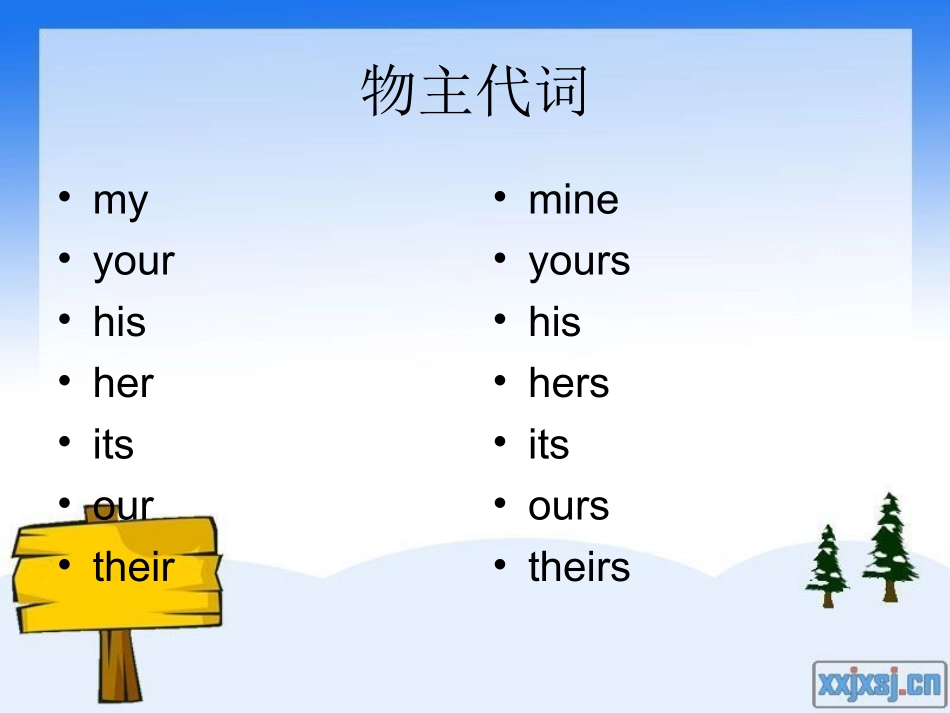 物主代词

• my
• your
• his
• her
• its
• our
• their

• mine
• yours
• his
• hers
• its
• ours
• theirs

xxjxsj.cn